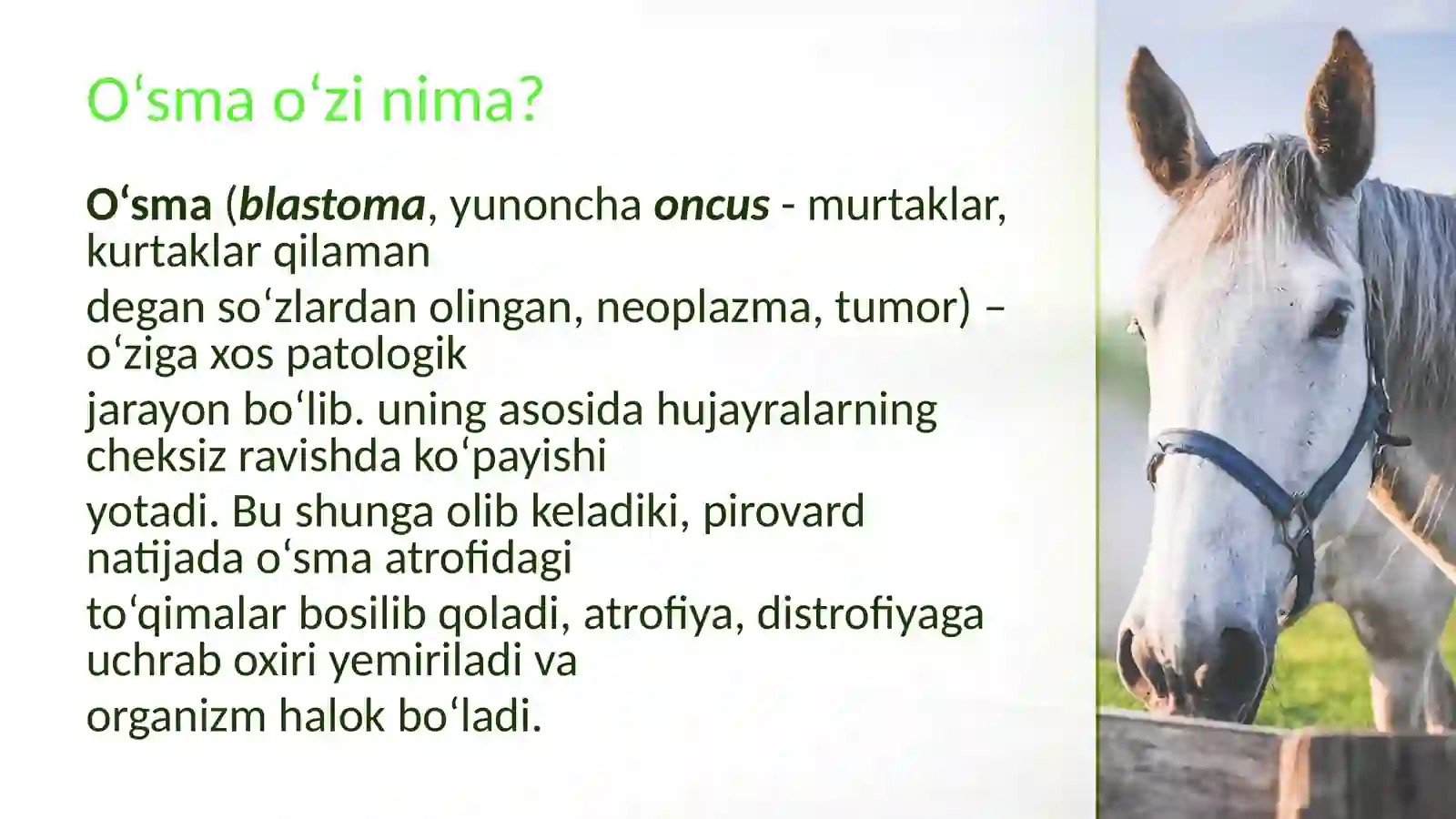 O‘sma o‘zi nima?

O‘sma (blastoma, yunoncha oncus - murtaklar, kurtaklar qilaman
degan so‘zlardan olingan, neoplazma, tumor) – o‘ziga xos patologik
jarayon bo‘lib. uning asosida hujayralarning cheksiz ravishda ko‘payishi
yotadi. Bu shunga olib keladiki, pirovard natijada o‘sma atrofidagi
to‘qimalar bosilib qoladi, atrofiya, distrofiyaga uchrab oxiri yemiriladi va
organizm halok bo‘ladi.